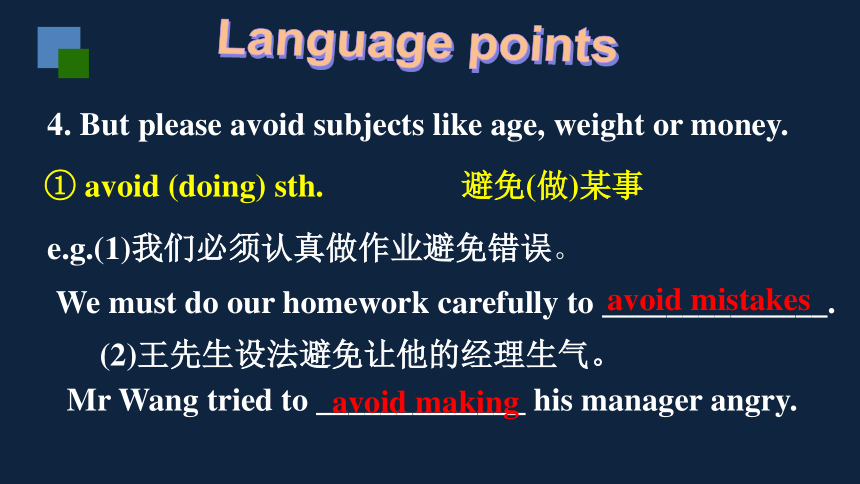 Language points

4. But please avoid subjects like age, weight or money.

① avoid (doing) sth. 避免(做)某事

e.g.(1)我们必须认真做作业避免错误。

We must do our homework carefully to avoid mistakes.

(2)王先生设法避免让他的经理生气。

Mr Wang tried to avoid making his manager angry.